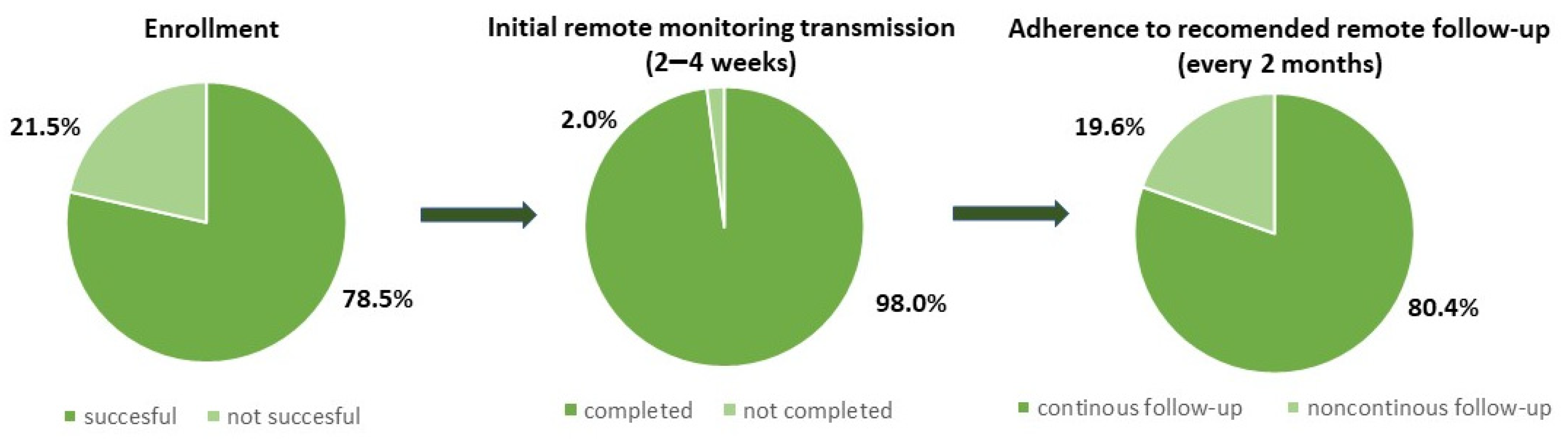 Enrollment

21.5%

78.5%

succesful not succesful

Initial remote monitoring transmission (2–4 weeks)

2.0%

98.0%

completed not completed

Adherence to recomended remote follow-up (every 2 months)

19.6%

80.4%

continous follow-up noncontinous follow-up